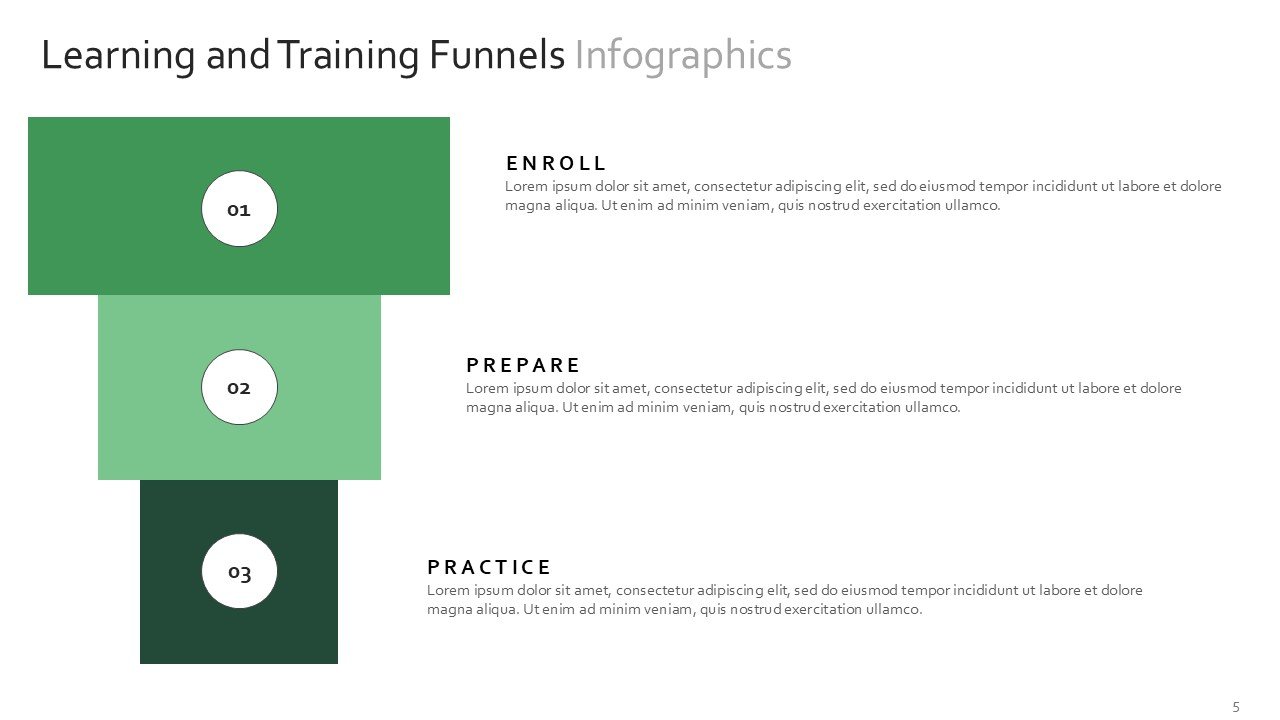 Learning and Training Funnels Infographics

01

ENROLL
Lorem ipsum dolor sit amet, consectetur adipiscing elit, sed do eiusmod tempor incididunt ut labore et dolore magna aliqua. Ut enim ad minim veniam, quis nostrud exercitation ullamco.

02

PREPARE
Lorem ipsum dolor sit amet, consectetur adipiscing elit, sed do eiusmod tempor incididunt ut labore et dolore magna aliqua. Ut enim ad minim veniam, quis nostrud exercitation ullamco.

03

PRACTICE
Lorem ipsum dolor sit amet, consectetur adipiscing elit, sed do eiusmod tempor incididunt ut labore et dolore magna aliqua. Ut enim ad minim veniam, quis nostrud exercitation ullamco.

5